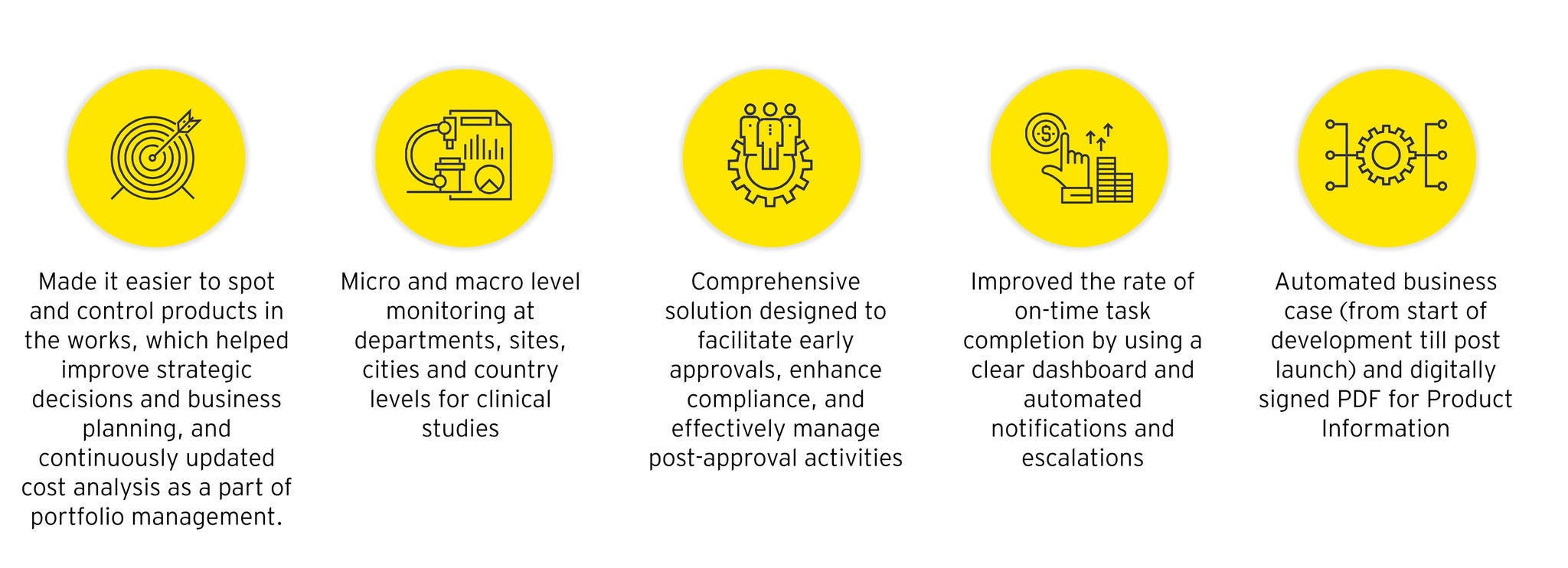 Made it easier to spot and control products in the works, which helped improve strategic decisions and business planning, and continuously updated cost analysis as a part of portfolio management.

Micro and macro level monitoring at departments, sites, cities and country levels for clinical studies

Comprehensive solution designed to facilitate early approvals, enhance compliance, and effectively manage post-approval activities

Improved the rate of on-time task completion by using a clear dashboard and automated notifications and escalations

Automated business case (from start of development till post launch) and digitally signed PDF for Product Information